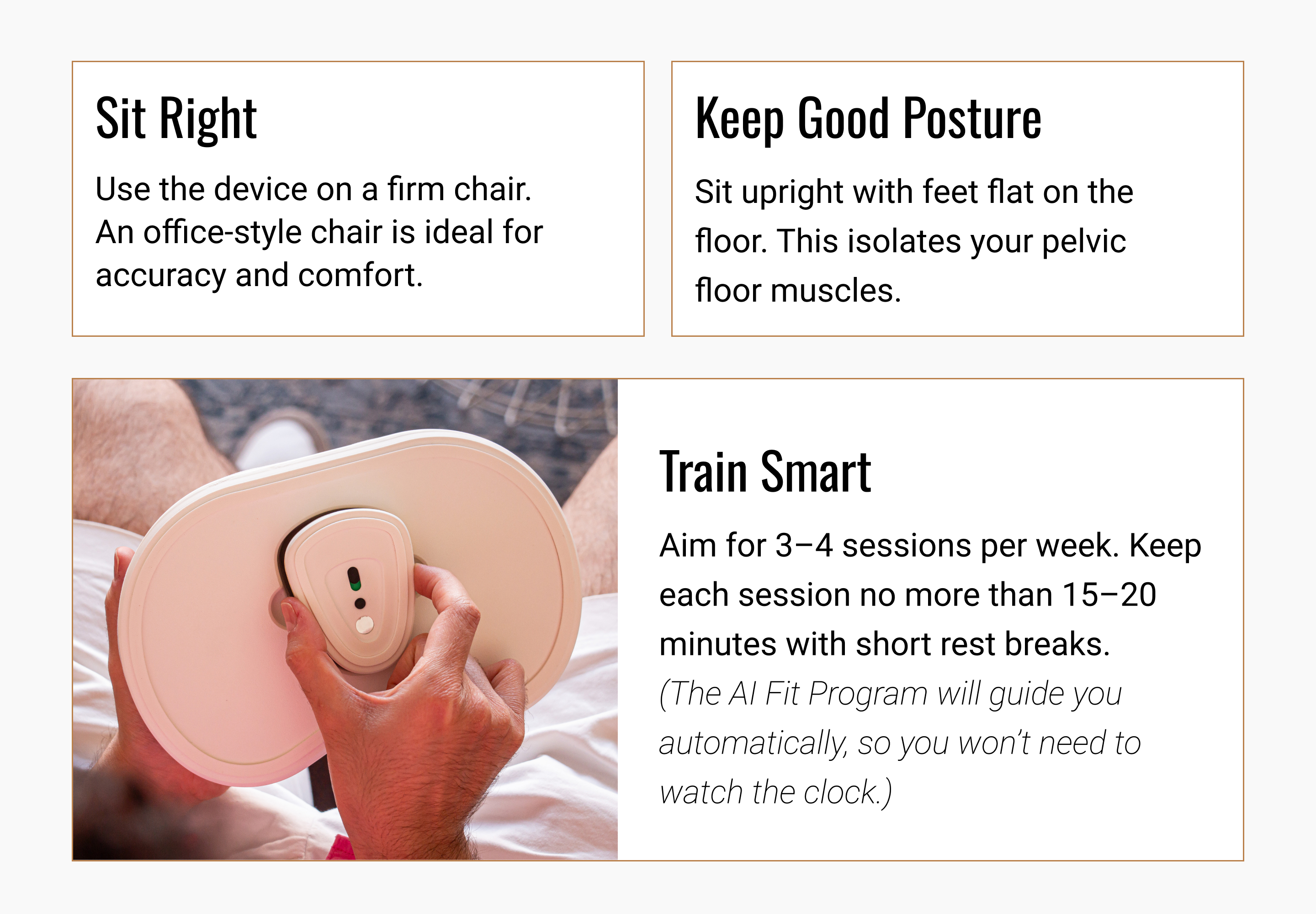 Sit Right

Use the device on a firm chair. An office-style chair is ideal for accuracy and comfort.

Keep Good Posture

Sit upright with feet flat on the floor. This isolates your pelvic floor muscles.

Train Smart

Aim for 3–4 sessions per week. Keep each session no more than 15–20 minutes with short rest breaks. (The AI Fit Program will guide you automatically, so you won't need to watch the clock.)